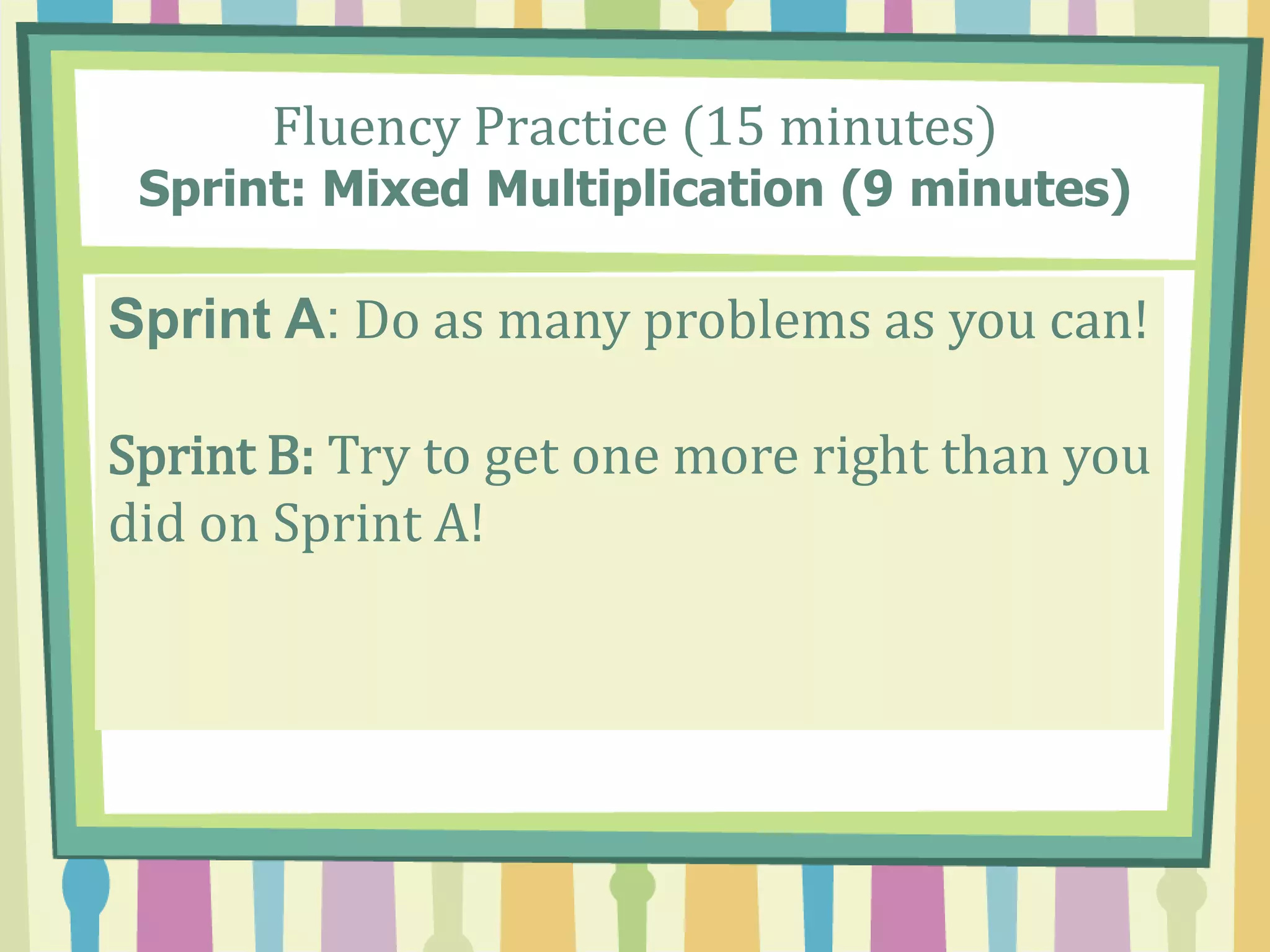 Fluency Practice (15 minutes)
Sprint: Mixed Multiplication (9 minutes)

Sprint A: Do as many problems as you can!

Sprint B: Try to get one more right than you did on Sprint A!